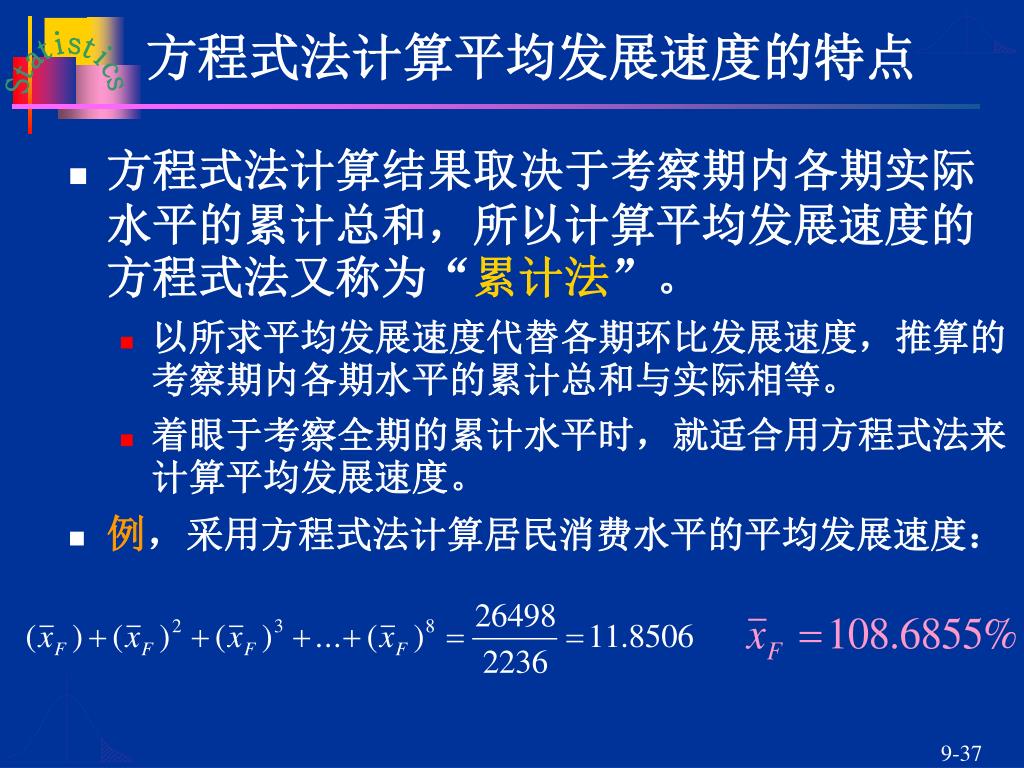 Statistics

方程式法计算平均发展速度的特点

方程式法计算结果取决于考察期内各期实际水平的累计总和，所以计算平均发展速度的方程式法又称为“累计法”。

以所求平均发展速度代替各期环比发展速度，推算的考察期内各期水平的累计总和与实际相等。

着眼于考察全期的累计水平时，就适合用方程式法来计算平均发展速度。

例，采用方程式法计算居民消费水平的平均发展速度：

$(\bar{x}_F)+(\bar{x}_F)^2+(\bar{x}_F)^3+\ldots+(\bar{x}_F)^8=\frac{26498}{2236}=11.8506$ $\bar{x}_F=108.6855\%$

9-37